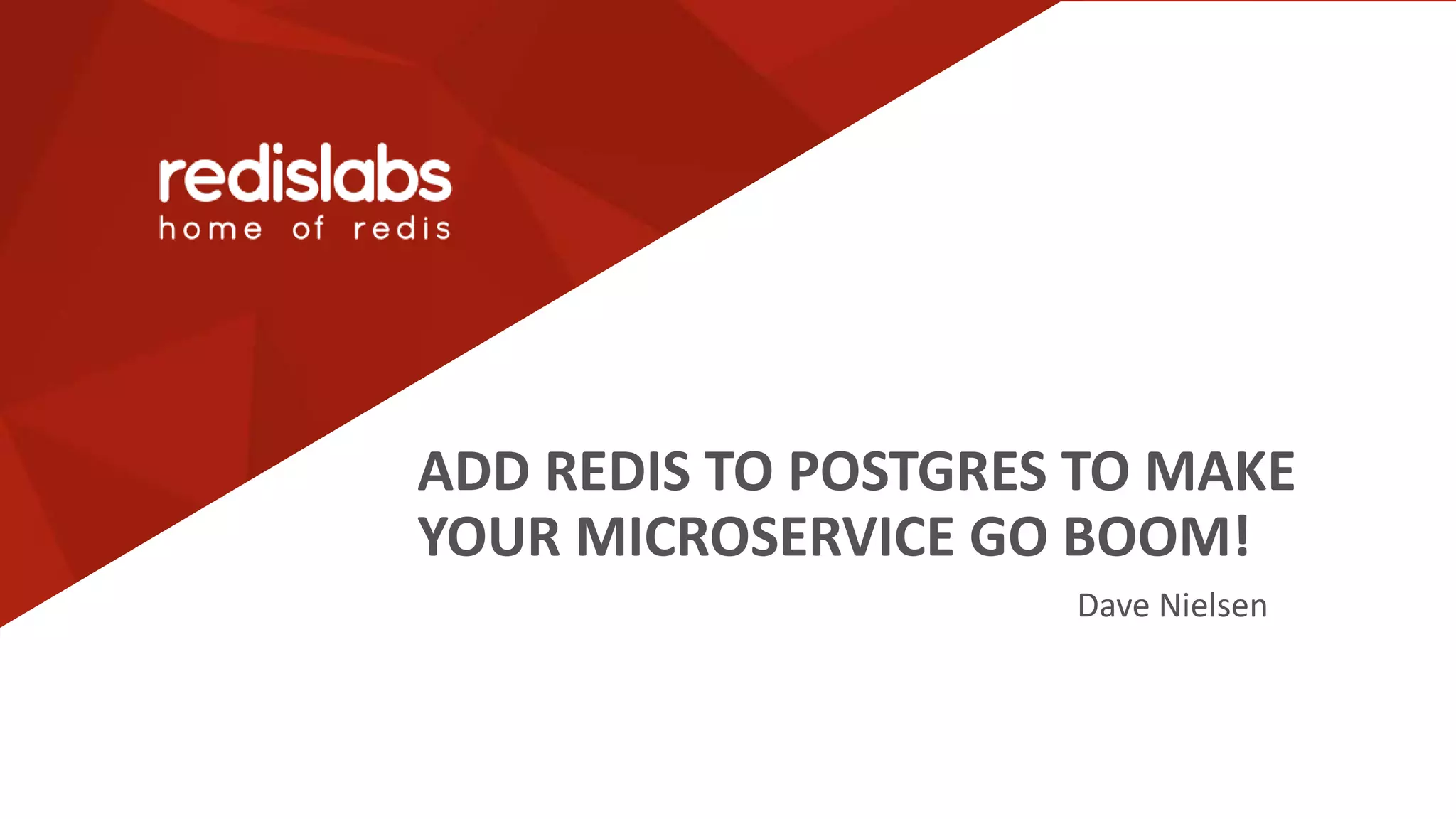 redislabs
home of redis

ADD REDIS TO POSTGRES TO MAKE YOUR MICROSERVICE GO BOOM!

Dave Nielsen